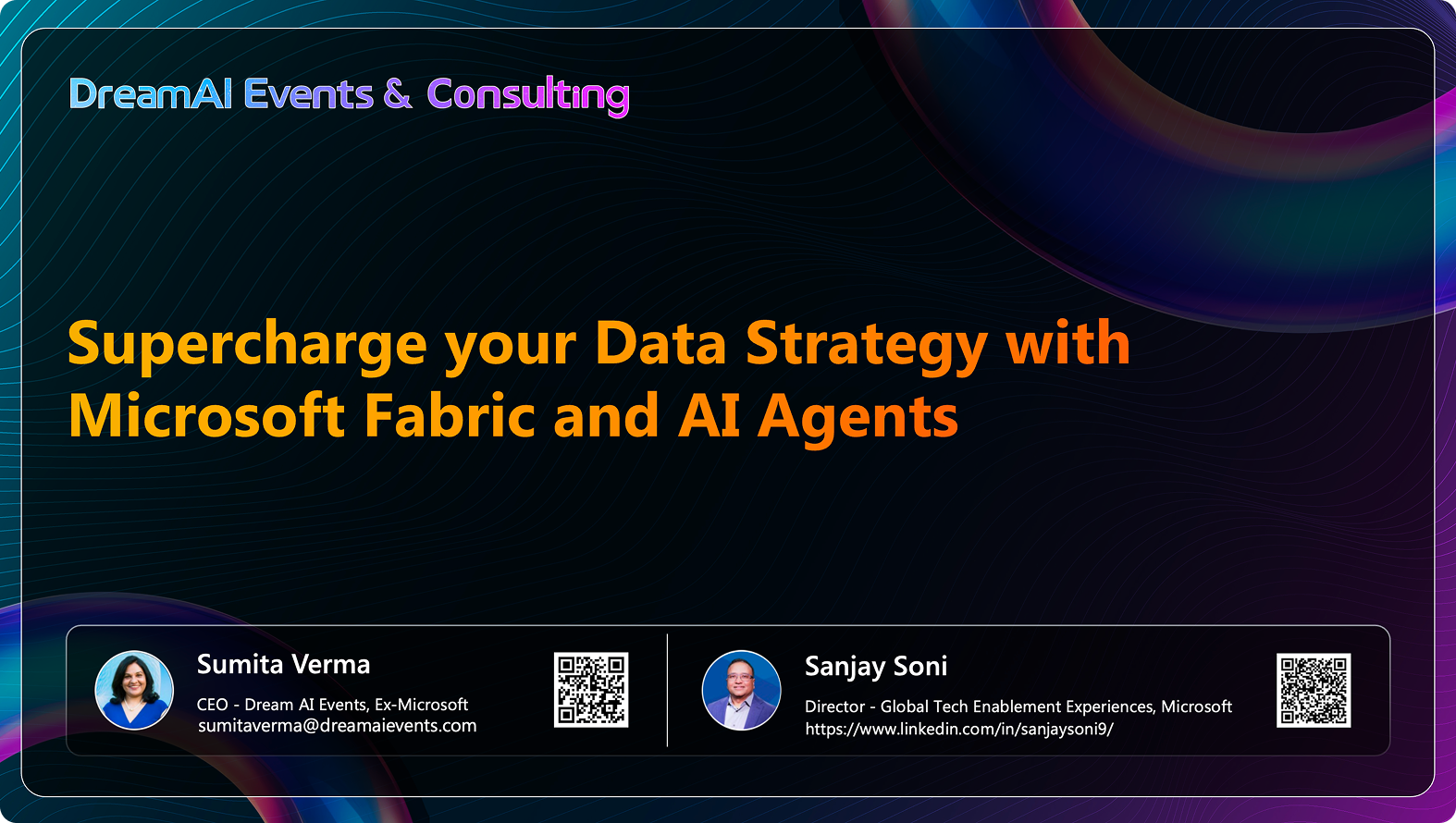 DreamAI Events & Consulting

Supercharge your Data Strategy with Microsoft Fabric and AI Agents

Sumita Verma
CEO - Dream AI Events, Ex-Microsoft
sumitaverma@dreamaievents.com

Sanjay Soni
Director - Global Tech Enablement Experiences, Microsoft
https://www.linkedin.com/in/sanjaysoni9/